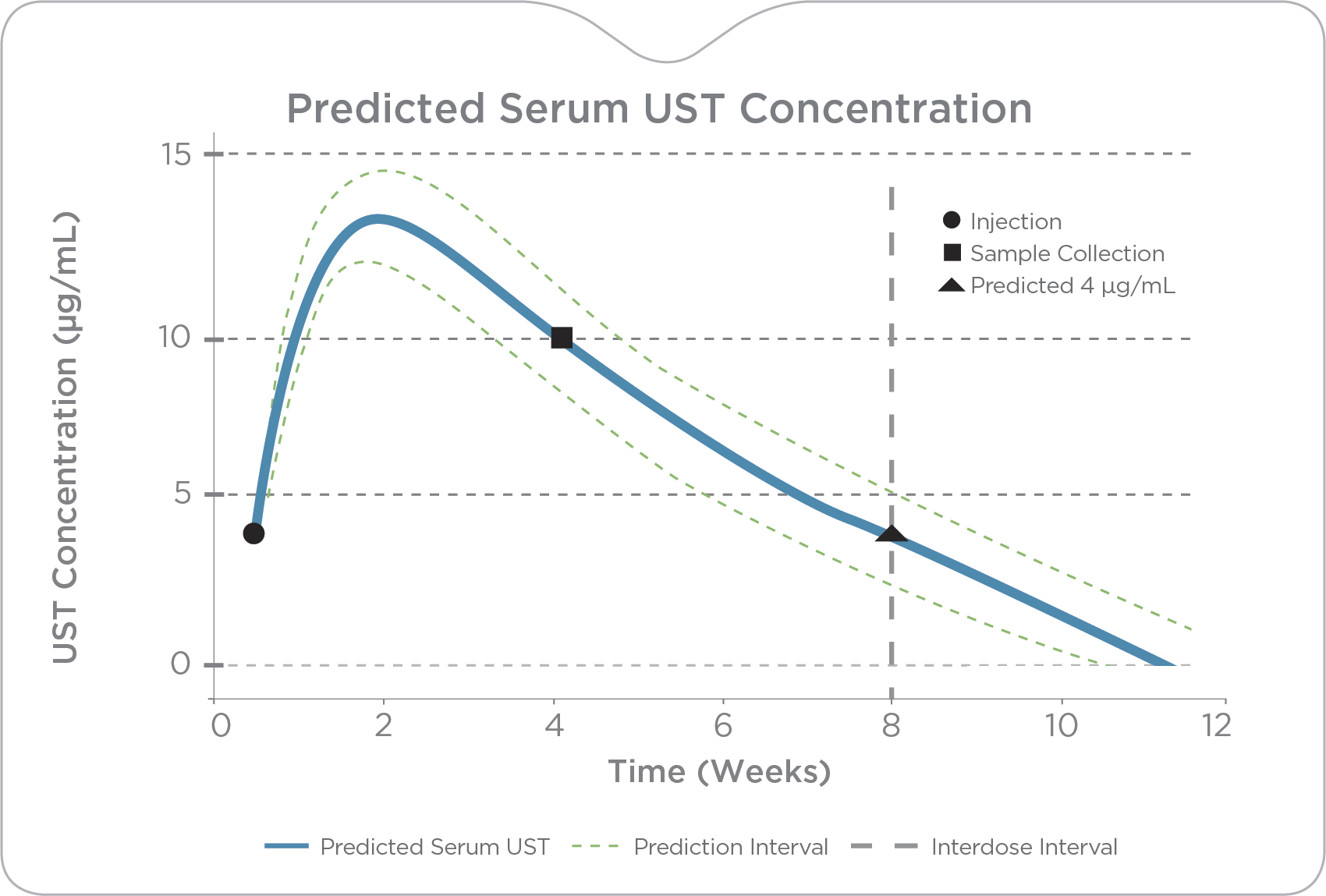 Predicted Serum UST Concentration

UST Concentration (μg/mL)

15
10
5
0

Injection
Sample Collection
Predicted 4 μg/mL

0 2 4 6 8 10 12

Time (Weeks)

Predicted Serum UST
Prediction Interval
Interdose Interval